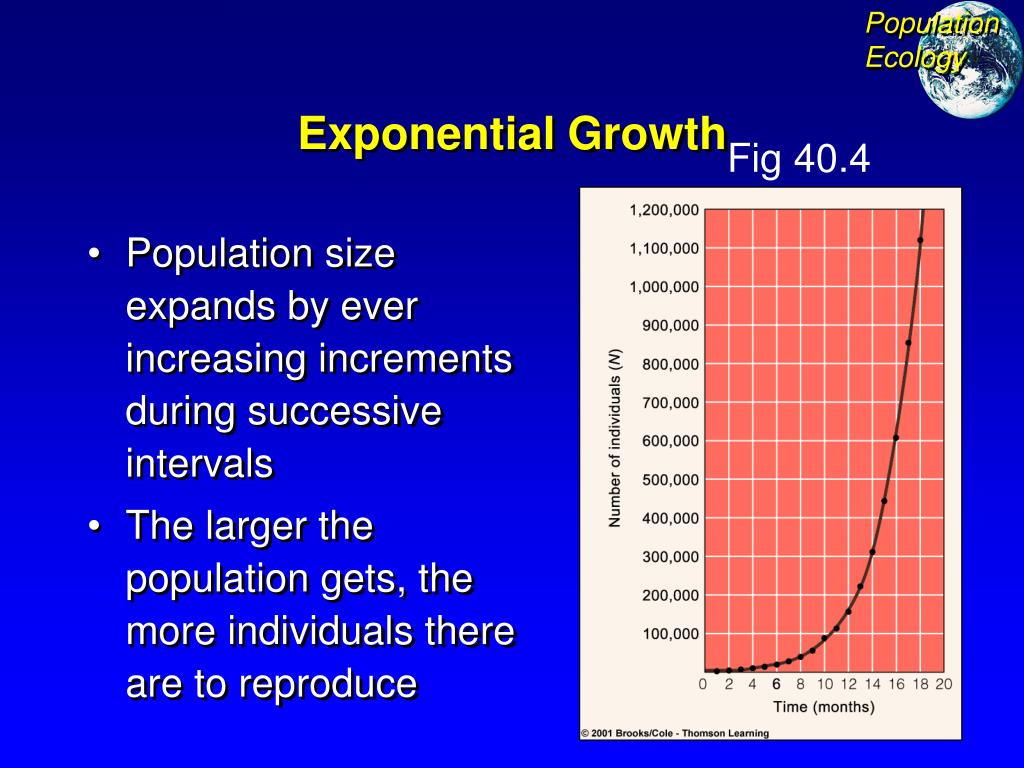 Population Ecology

Exponential Growth

Fig 40.4

• Population size expands by ever increasing increments during successive intervals

• The larger the population gets, the more individuals there are to reproduce

1,200,000
1,100,000
1,000,000
900,000
800,000
700,000
600,000
500,000
400,000
300,000
200,000
100,000

Number of individuals (N)

0 2 4 6 8 10 12 14 16 18 20

Time (months)

© 2001 Brooks/Cole - Thomson Learning